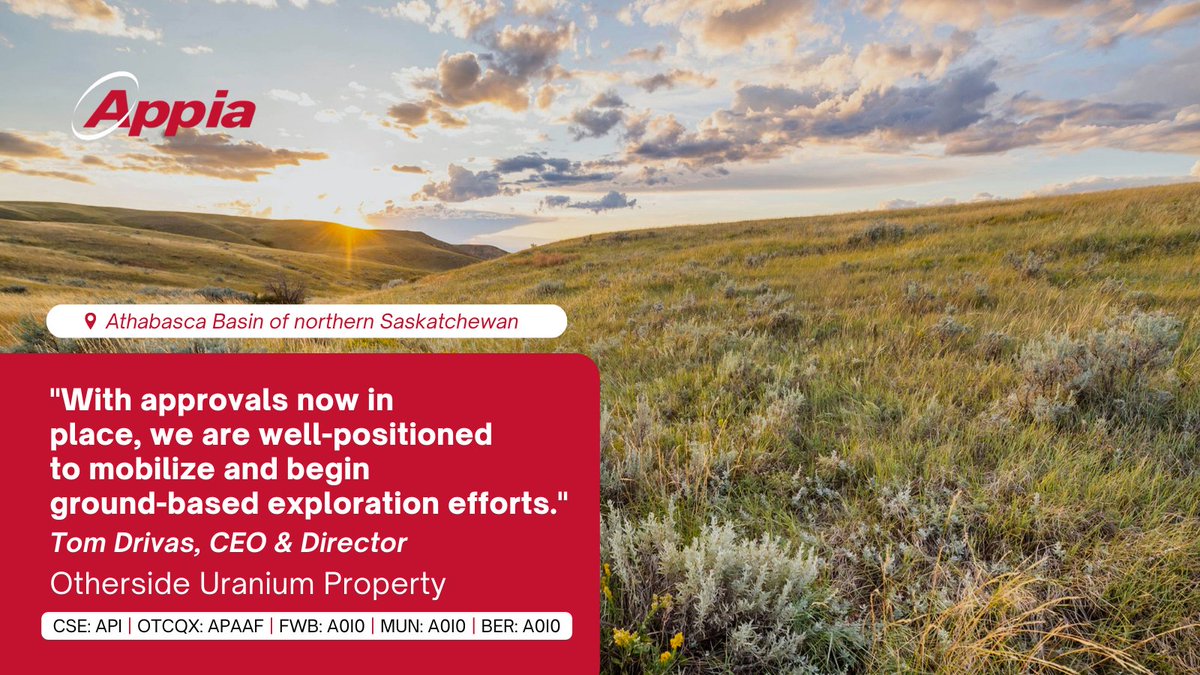 Appia

Athabasca Basin of northern Saskatchewan

"With approvals now in place, we are well-positioned to mobilize and begin ground-based exploration efforts."

Tom Drivas, CEO & Director

Otherside Uranium Property

CSE: API | OTCQX: APAAF | FWB: A0I0 | MUN: A0I0 | BER: A0I0